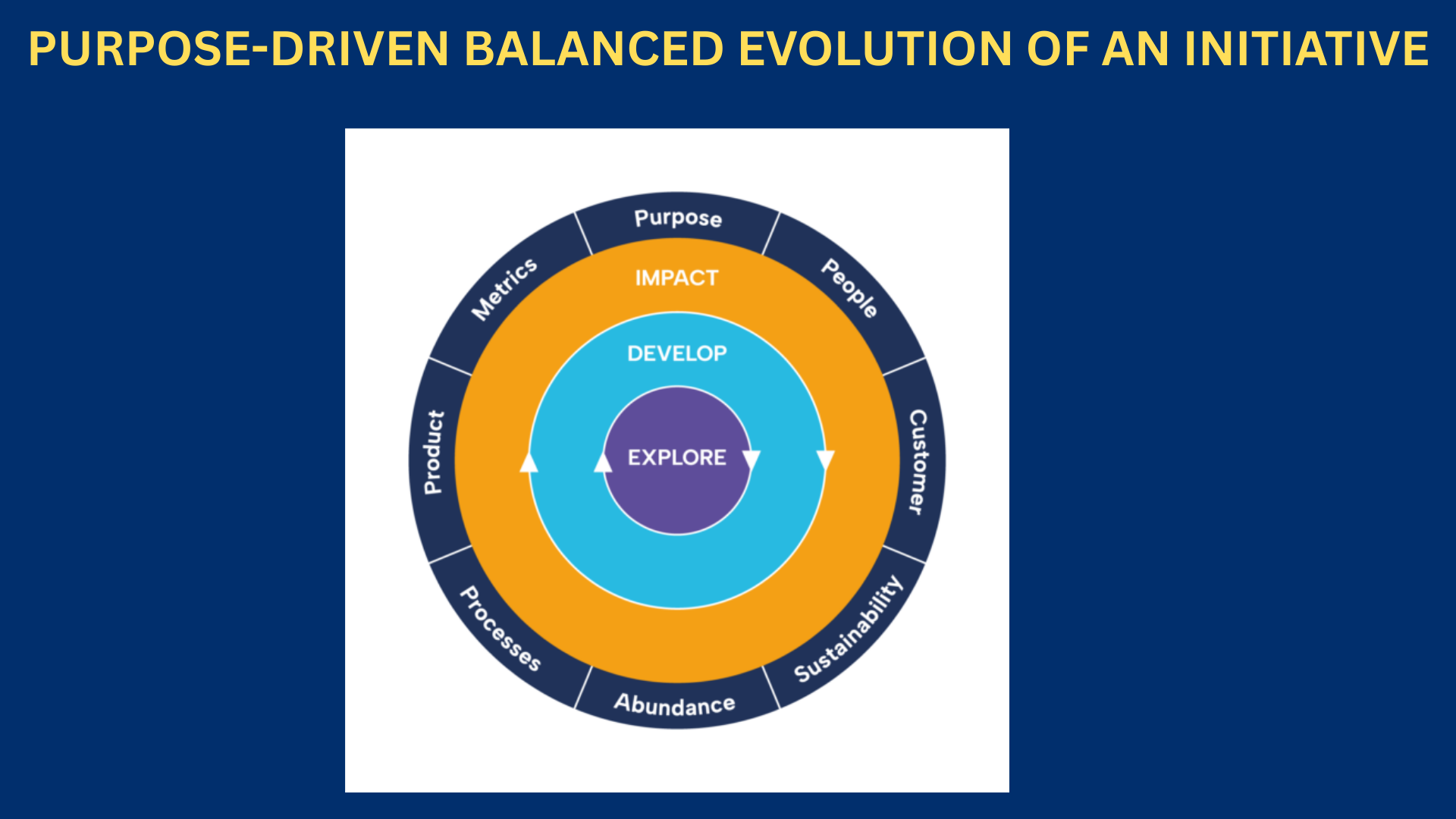 PURPOSE-DRIVEN BALANCED EVOLUTION OF AN INITIATIVE

Purpose
People
Customer
Sustainability
Abundance
Processes
Product
Metrics

IMPACT
DEVELOP
EXPLORE